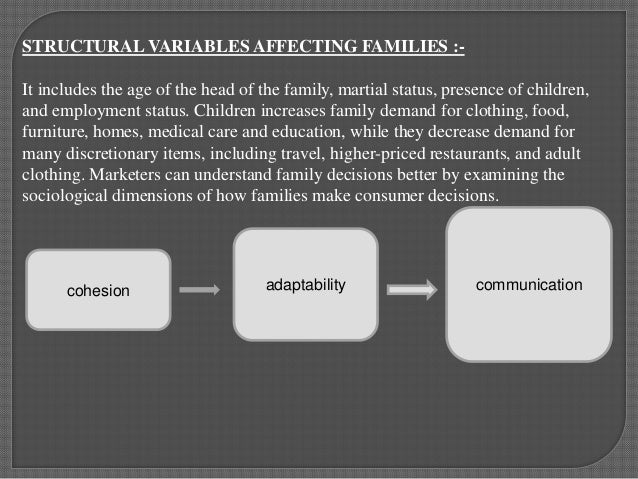 STRUCTURAL VARIABLES AFFECTING FAMILIES :-

It includes the age of the head of the family, martial status, presence of children, and employment status. Children increases family demand for clothing, food, furniture, homes, medical care and education, while they decrease demand for many discretionary items, including travel, higher-priced restaurants, and adult clothing. Marketers can understand family decisions better by examining the sociological dimensions of how families make consumer decisions.

cohesion

adaptability

communication